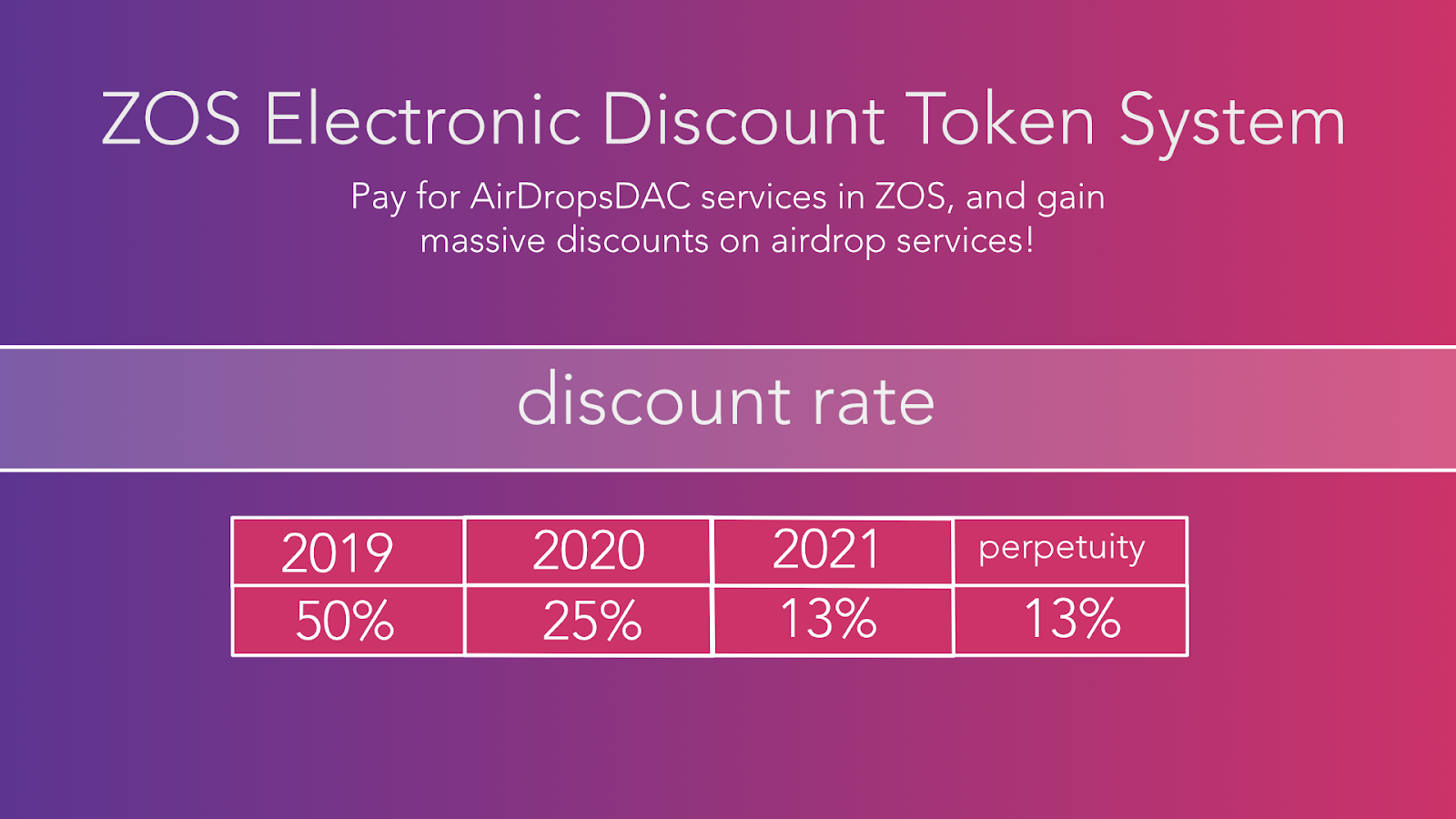 ZOS Electronic Discount Token System

Pay for AirDropsDAC services in ZOS, and gain massive discounts on airdrop services!

discount rate

| 2019 | 2020 | 2021 | perpetuity |
|---|---|---|---|
| 50% | 25% | 13% | 13% |